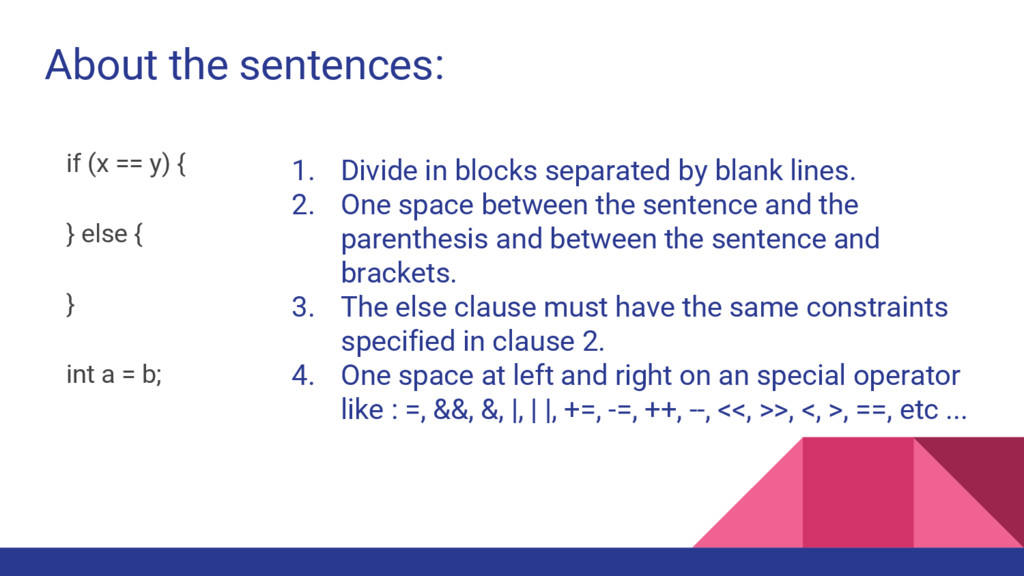 About the sentences:

if (x == y) {

} else {

}

int a = b;

1. Divide in blocks separated by blank lines.
2. One space between the sentence and the parenthesis and between the sentence and brackets.
3. The else clause must have the same constraints specified in clause 2.
4. One space at left and right on an special operator like : =, &&, &, |, | |, +=, -=, ++, --, <<, >>, <, >, ==, etc ...